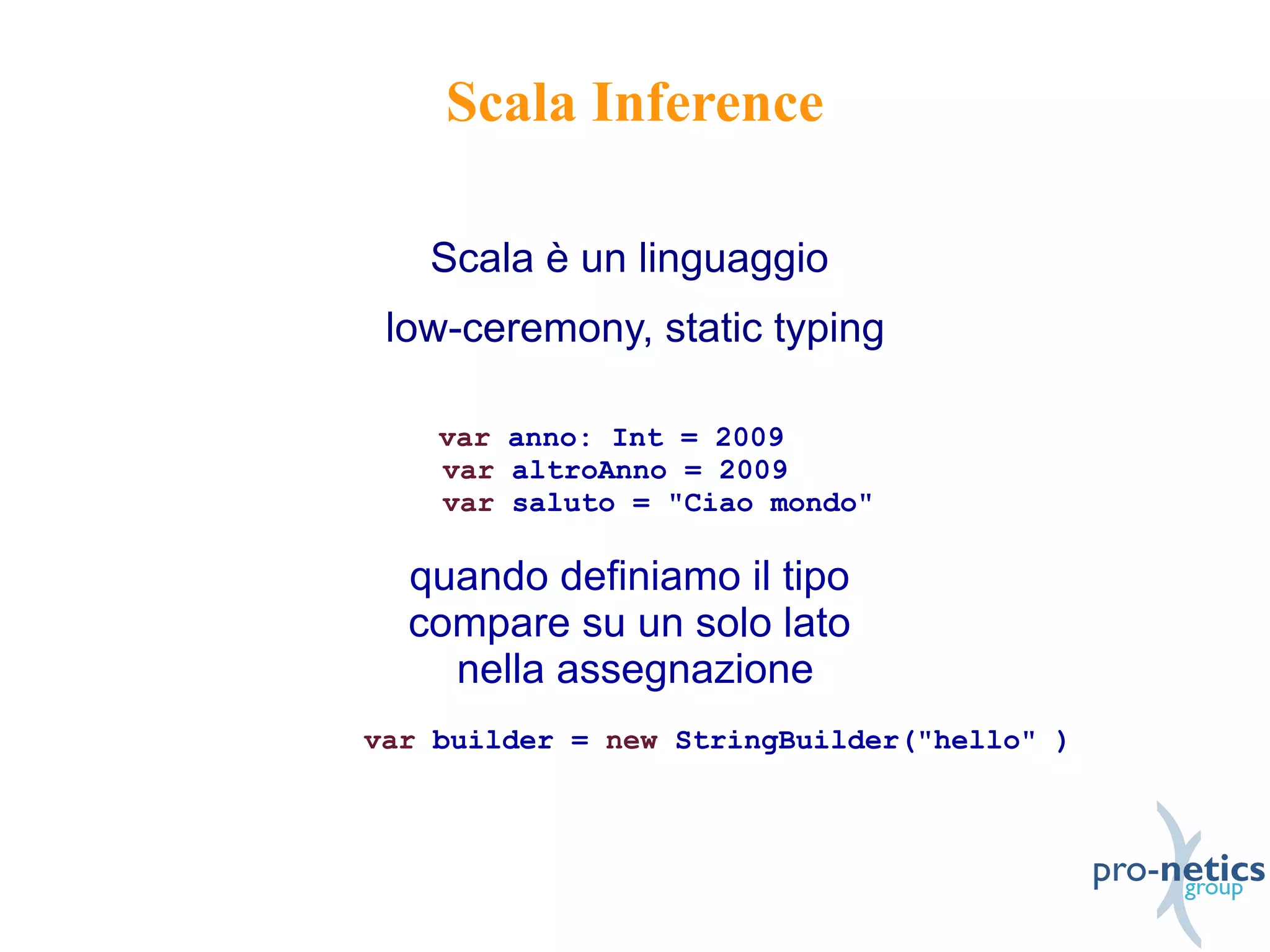 Scala Inference

Scala è un linguaggio

low-ceremony, static typing

var anno: Int = 2009
var altroAnno = 2009
var saluto = "Ciao mondo"

quando definiamo il tipo compare su un solo lato nella assegnazione

var builder = new StringBuilder("hello" )

pro-netics group